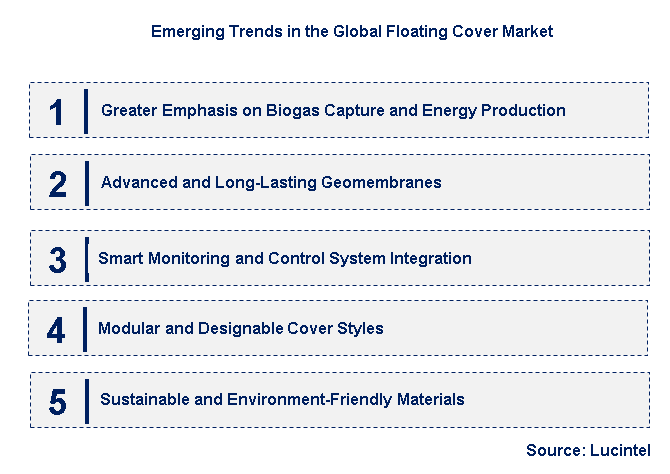 Emerging Trends in the Global Floating Cover Market

1 Greater Emphasis on Biogas Capture and Energy Production

2 Advanced and Long-Lasting Geomembranes

3 Smart Monitoring and Control System Integration

4 Modular and Designable Cover Styles

5 Sustainable and Environment-Friendly Materials

Source: Lucintel